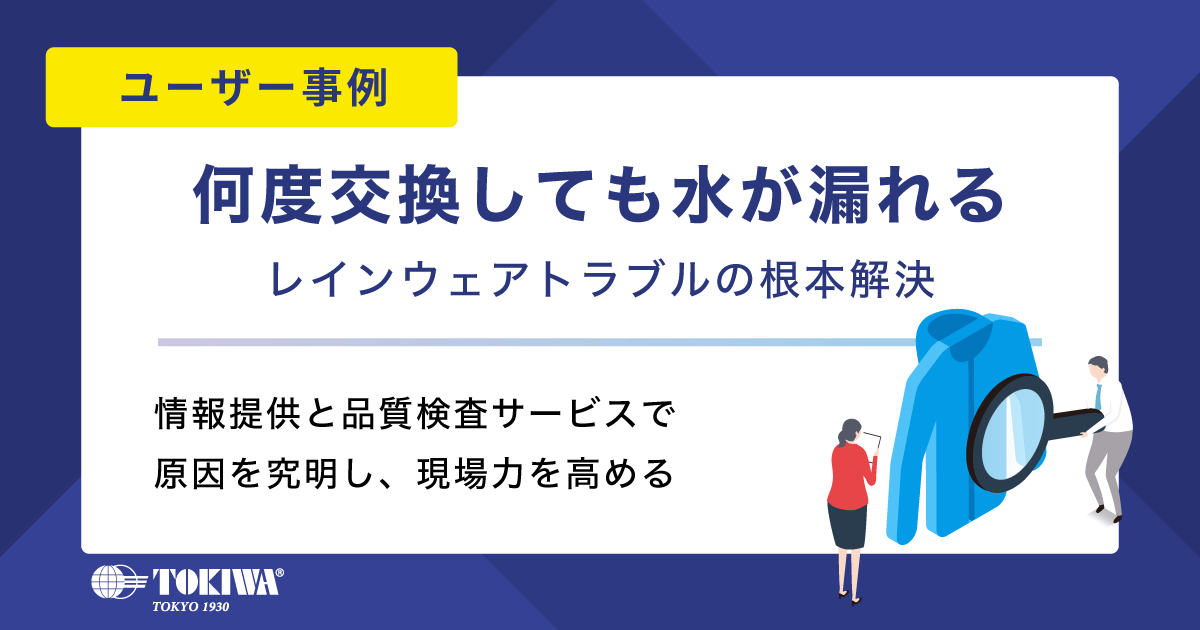 ユーザー事例

何度交換しても水が漏れる

レインウェアトラブルの根本解決

情報提供と品質検査サービスで
原因を究明し、現場力を高める

TOKIWA®
TOKYO 1930